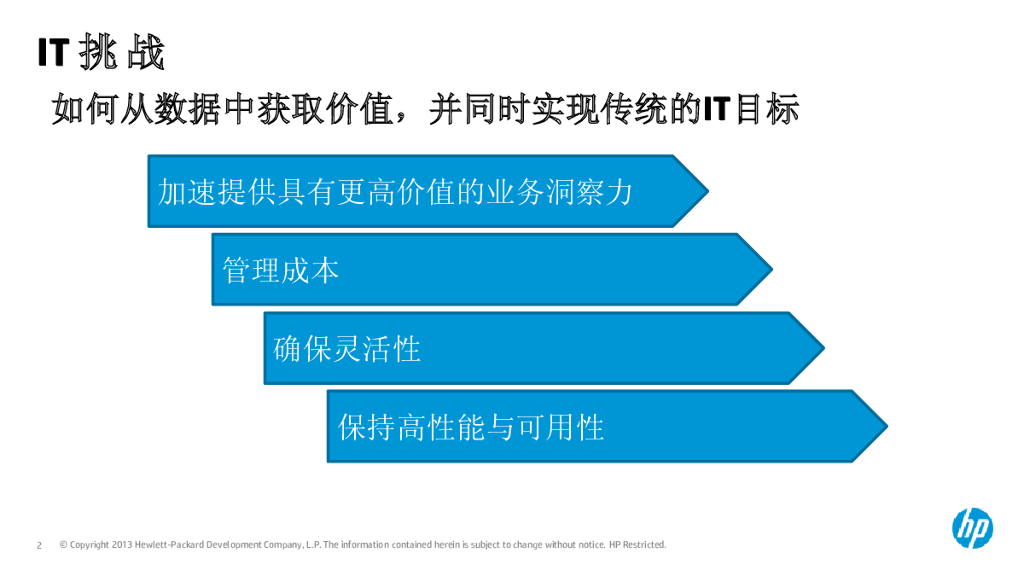 IT 挑战

如何从数据中获取价值，并同时实现传统的IT目标

加速提供具有更高价值的业务洞察力

管理成本

确保灵活性

保持高性能与可用性

2 © Copyright 2013 Hewlett-Packard Development Company, L.P. The information contained herein is subject to change without notice. HP Restricted.

hp